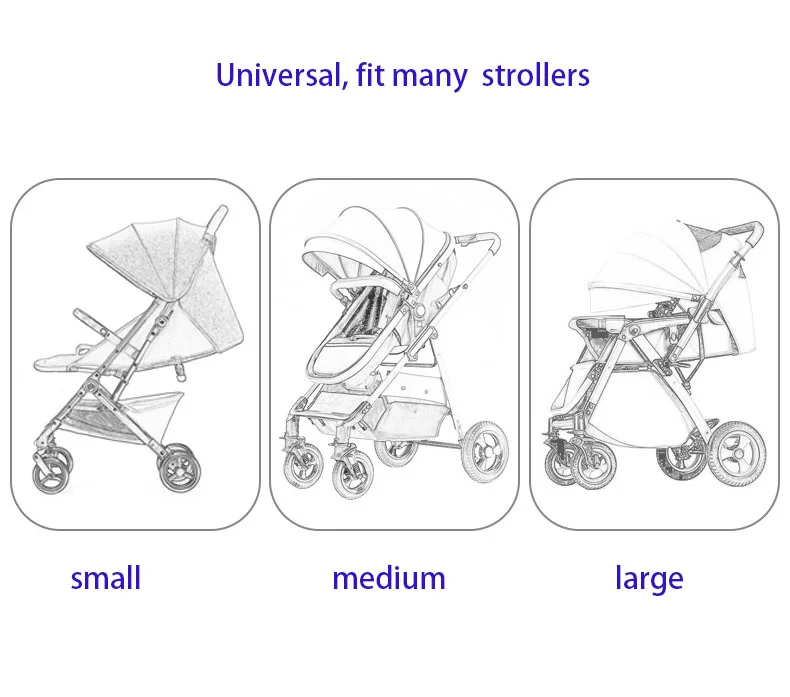 Universal, fit many strollers

small

medium

large